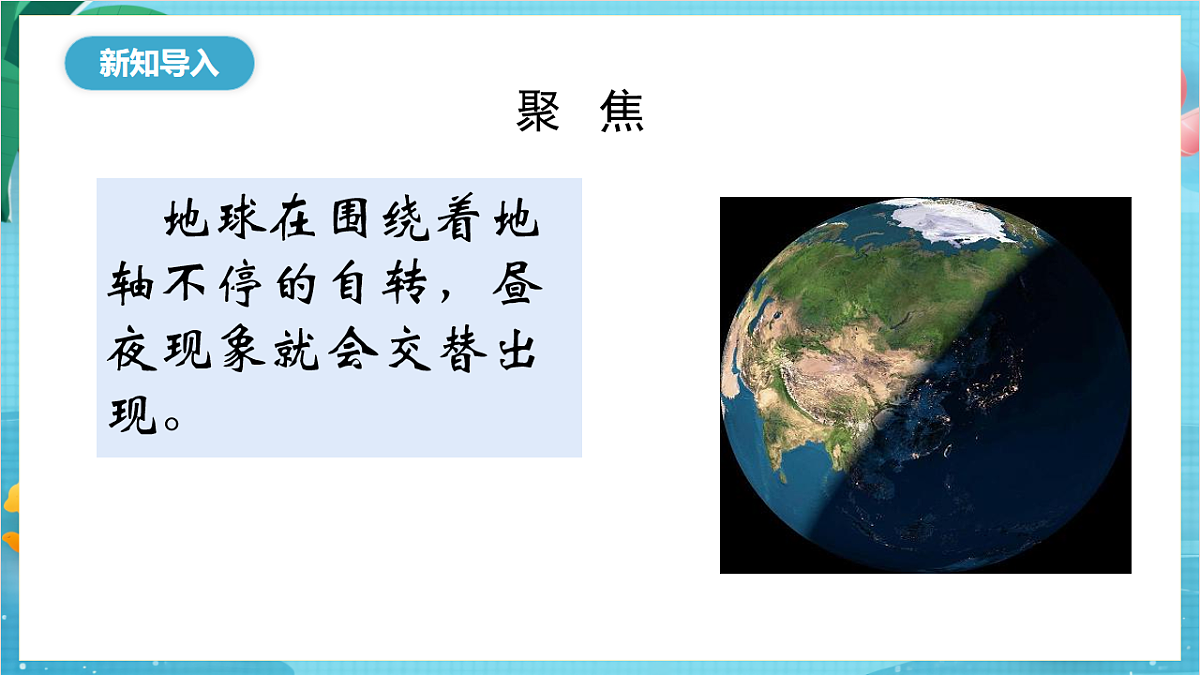 新知导入

聚 焦

地球在围绕着地轴不停的自转，昼夜现象就会交替出现。